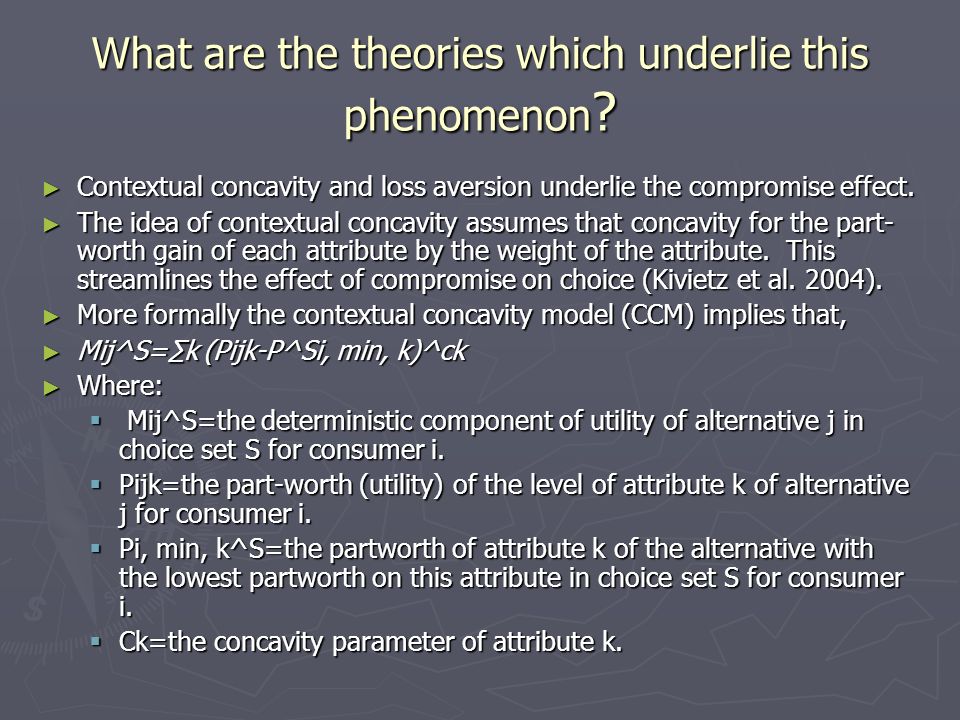 What are the theories which underlie this phenomenon?

► Contextual concavity and loss aversion underlie the compromise effect.

► The idea of contextual concavity assumes that concavity for the part-worth gain of each attribute by the weight of the attribute. This streamlines the effect of compromise on choice (Kivietz et al. 2004).

► More formally the contextual concavity model (CCM) implies that,

► Mij^S=∑k (Pijk-P^Si, min, k)^ck

► Where:

▪ Mij^S=the deterministic component of utility of alternative j in choice set S for consumer i.

▪ Pijk=the part-worth (utility) of the level of attribute k of alternative j for consumer i.

▪ Pi, min, k^S=the partworth of attribute k of the alternative with the lowest partworth on this attribute in choice set S for consumer i.

▪ Ck=the concavity parameter of attribute k.